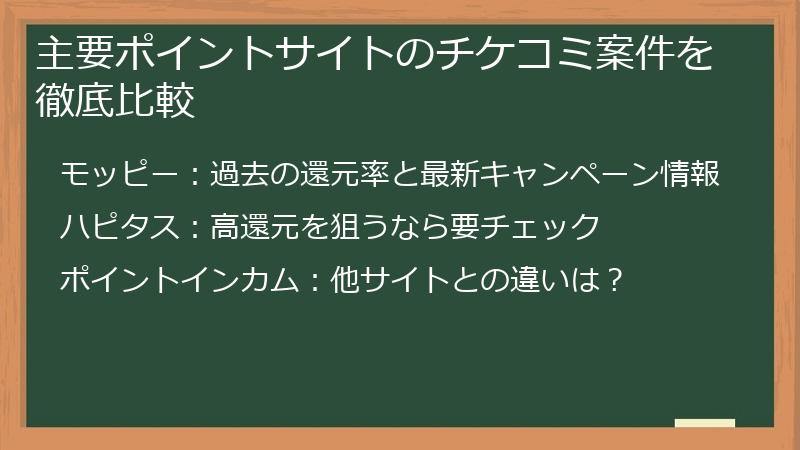 主要ポイントサイトのチケコミ案件を徹底比較

モッピー：過去の還元率と最新キャンペーン情報

ハピタス：高還元を狙うなら要チェック

ポイントインカム：他サイトとの違いは？